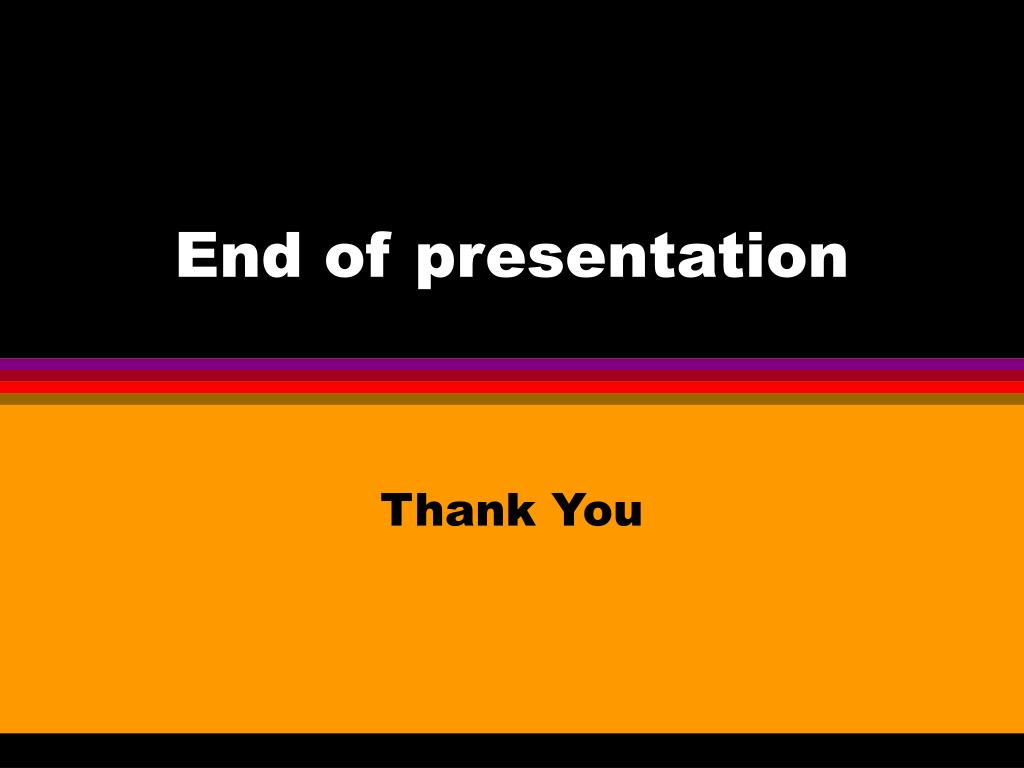 End of presentation

Thank You